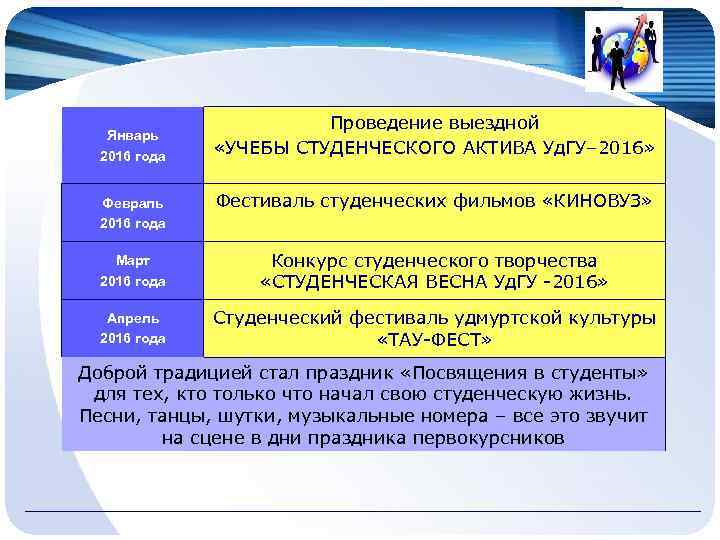 | Январь 2016 года | Проведение выездной «УЧЕБЫ СТУДЕНЧЕСКОГО АКТИВА УдГУ–2016» |
|---|---|
| Февраль 2016 года | Фестиваль студенческих фильмов «КИНОВУЗ» |
| Март 2016 года | Конкурс студенческого творчества «СТУДЕНЧЕСКАЯ ВЕСНА УдГУ -2016» |
| Апрель 2016 года | Студенческий фестиваль удмуртской культуры «ТАУ-ФЕСТ» |

Доброй традицией стал праздник «Посвящения в студенты» для тех, кто только что начал свою студенческую жизнь. Песни, танцы, шутки, музыкальные номера – все это звучит на сцене в дни праздника первокурсников